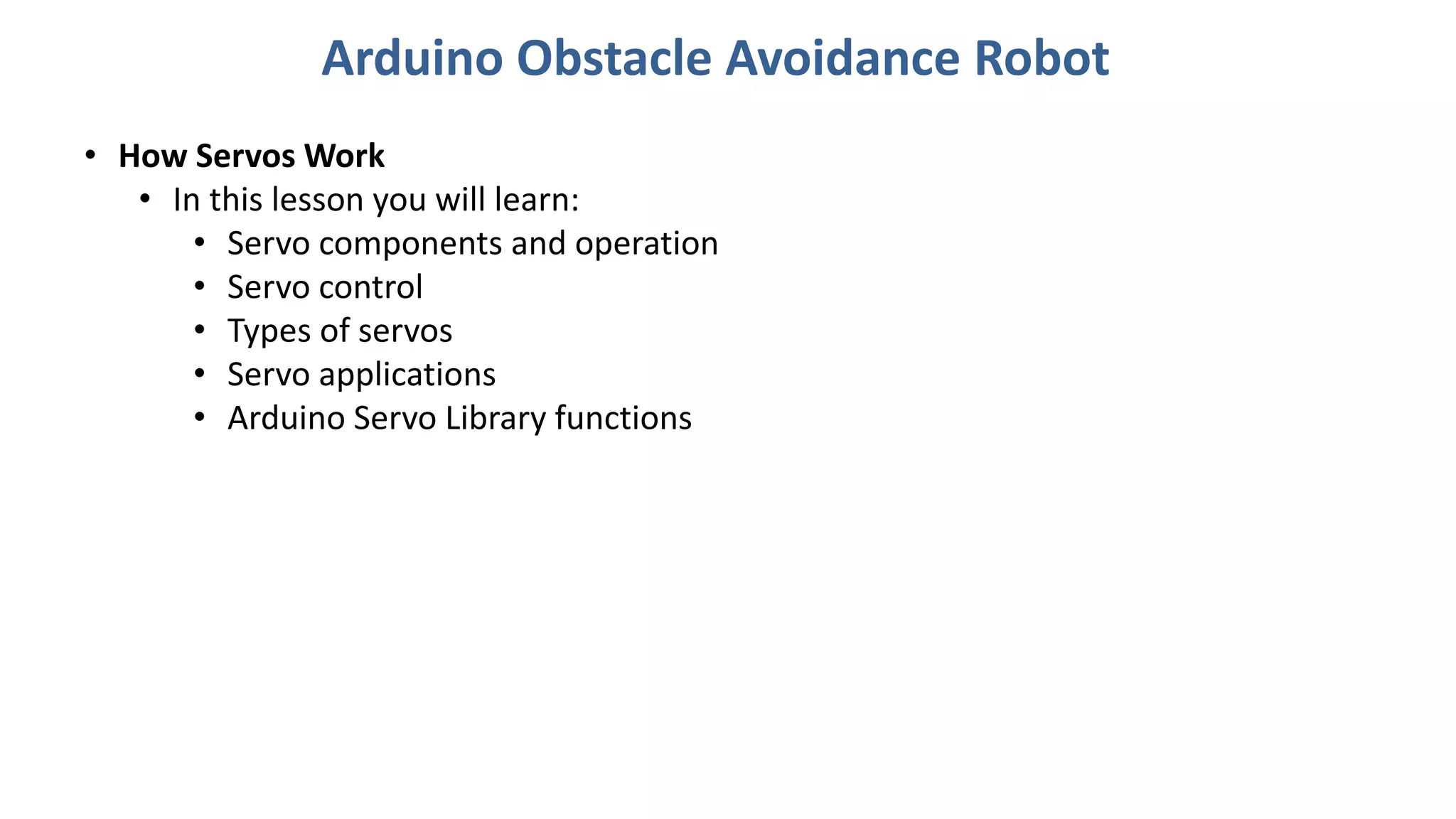 Arduino Obstacle Avoidance Robot

• How Servos Work
  • In this lesson you will learn:
    • Servo components and operation
    • Servo control
    • Types of servos
    • Servo applications
    • Arduino Servo Library functions